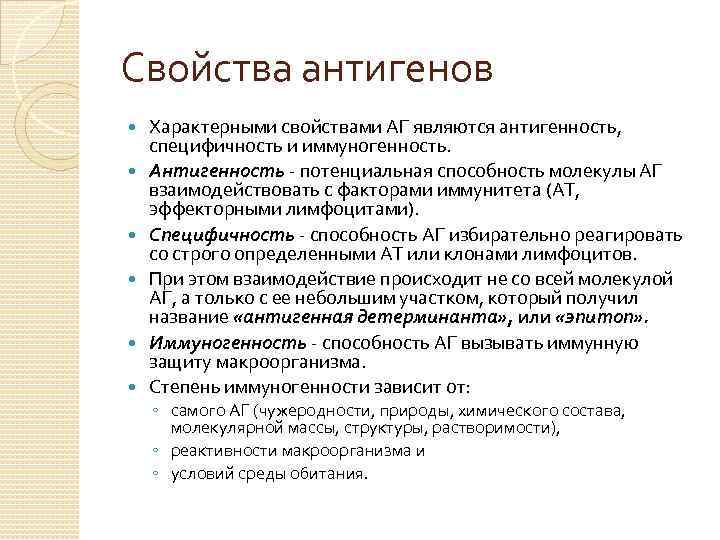 Свойства антигенов

Характерными свойствами АГ являются антигенность, специфичность и иммуногенность.

Антигенность - потенциальная способность молекулы АГ взаимодействовать с факторами иммунитета (АТ, эффекторными лимфоцитами).

Специфичность - способность АГ избирательно реагировать со строго определенными АТ или клонами лимфоцитов.

При этом взаимодействие происходит не со всей молекулой АГ, а только с ее небольшим участком, который получил название «антигенная детерминанта», или «эпитоп».

Иммуногенность - способность АГ вызывать иммунную защиту макроорганизма.

Степень иммуногенности зависит от:

самого АГ (чужеродности, природы, химического состава, молекулярной массы, структуры, растворимости),

реактивности макроорганизма и

условий среды обитания.